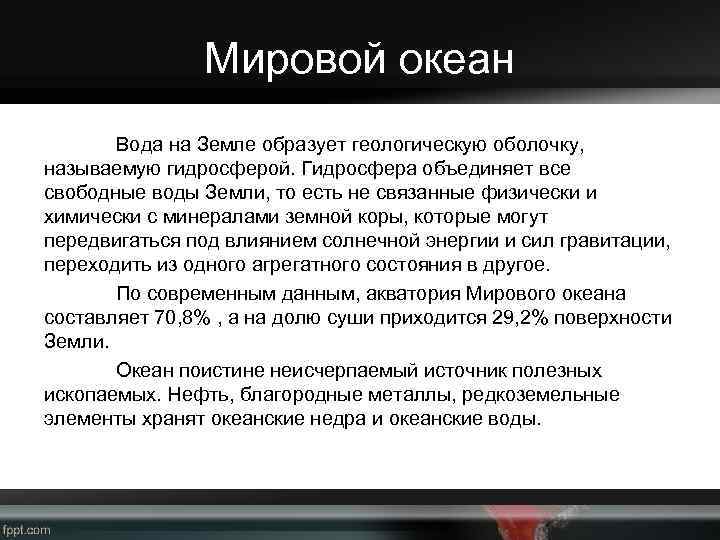 Мировой океан

Вода на Земле образует геологическую оболочку, называемую гидросферой. Гидросфера объединяет все свободные воды Земли, то есть не связанные физически и химически с минералами земной коры, которые могут передвигаться под влиянием солнечной энергии и сил гравитации, переходить из одного агрегатного состояния в другое.

По современным данным, акватория Мирового океана составляет 70,8% , а на долю суши приходится 29,2% поверхности Земли.

Океан поистине неисчерпаемый источник полезных ископаемых. Нефть, благородные металлы, редкоземельные элементы хранят океанские недра и океанские воды.

fppt.com